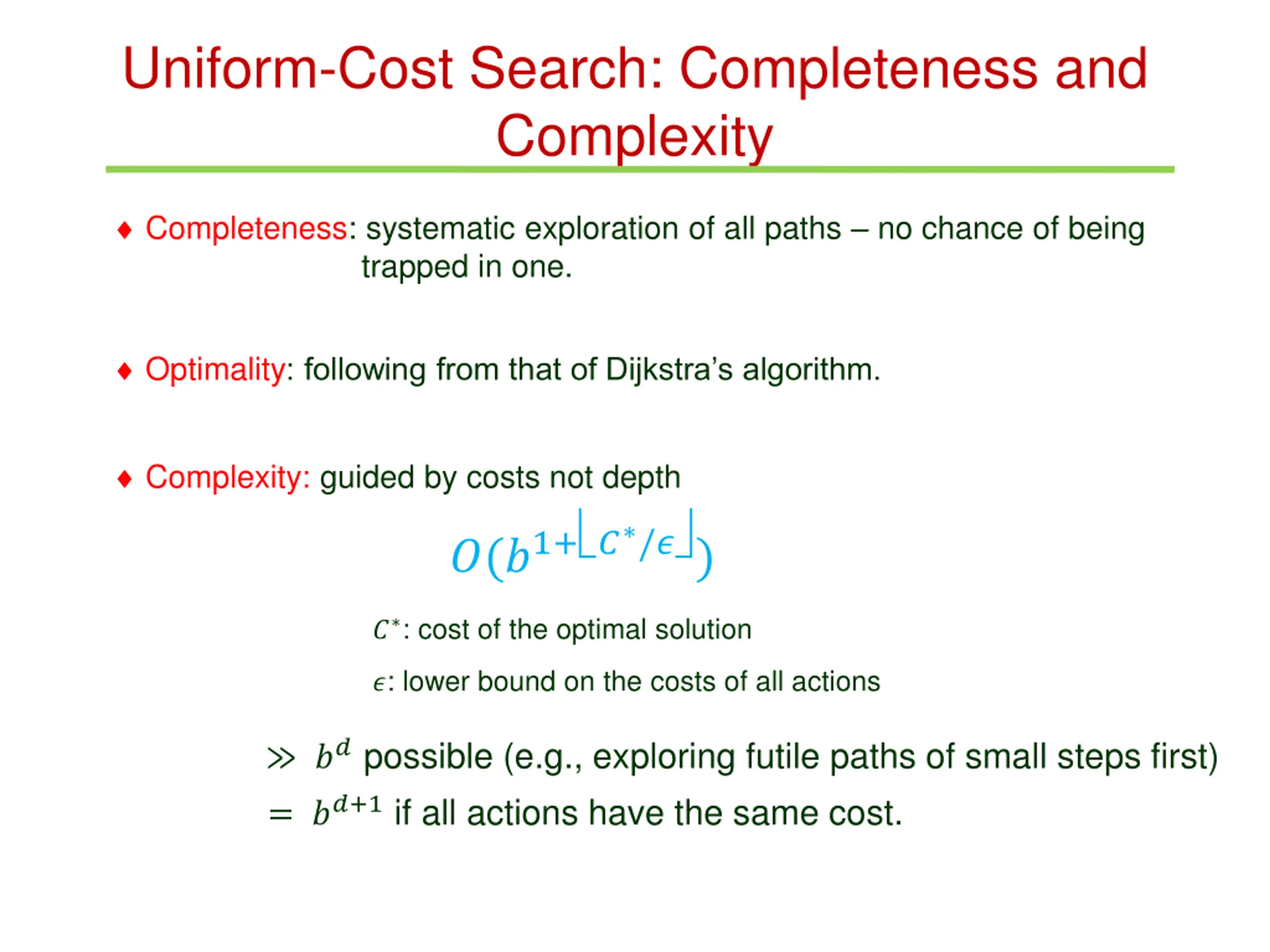 Uniform-Cost Search: Completeness and Complexity

♦ Completeness: systematic exploration of all paths – no chance of being trapped in one.

♦ Optimality: following from that of Dijkstra's algorithm.

♦ Complexity: guided by costs not depth

$O(b^{1+\lfloor C^*/\epsilon \rfloor})$

$C^*$: cost of the optimal solution

$\epsilon$: lower bound on the costs of all actions

$\gg$ $b^d$ possible (e.g., exploring futile paths of small steps first)

$=$ $b^{d+1}$ if all actions have the same cost.